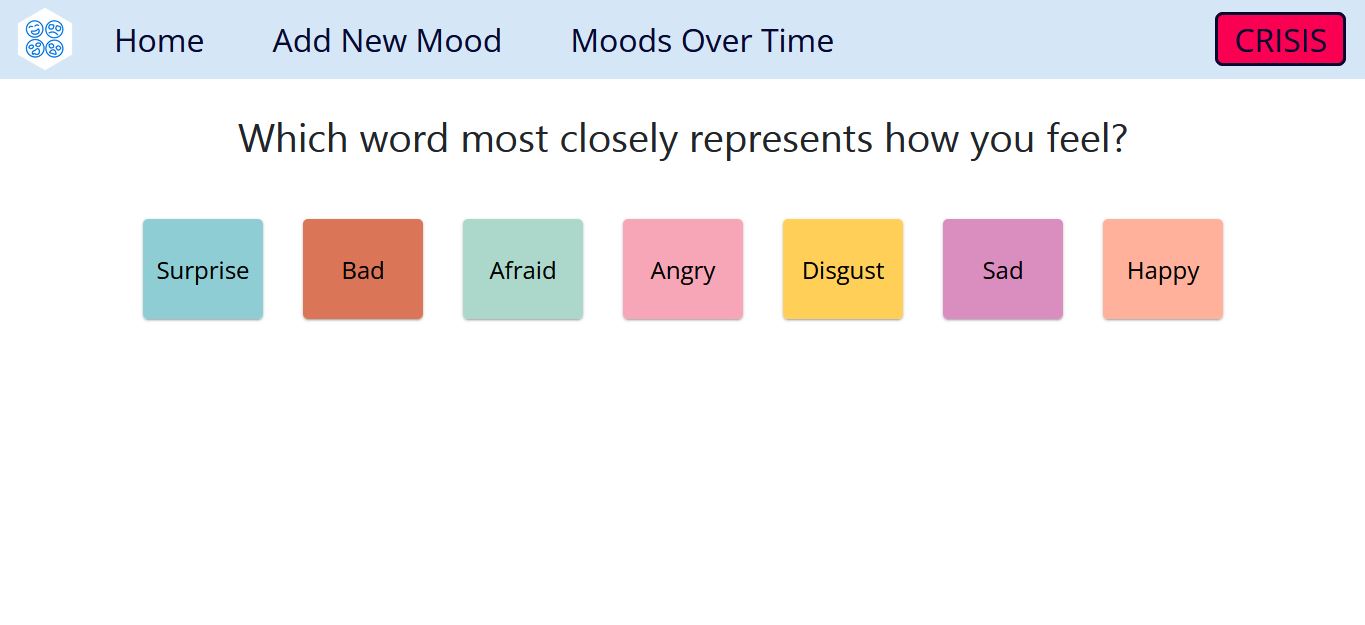 Home Add New Mood Moods Over Time CRISIS

Which word most closely represents how you feel?

Surprise Bad Afraid Angry Disgust Sad Happy